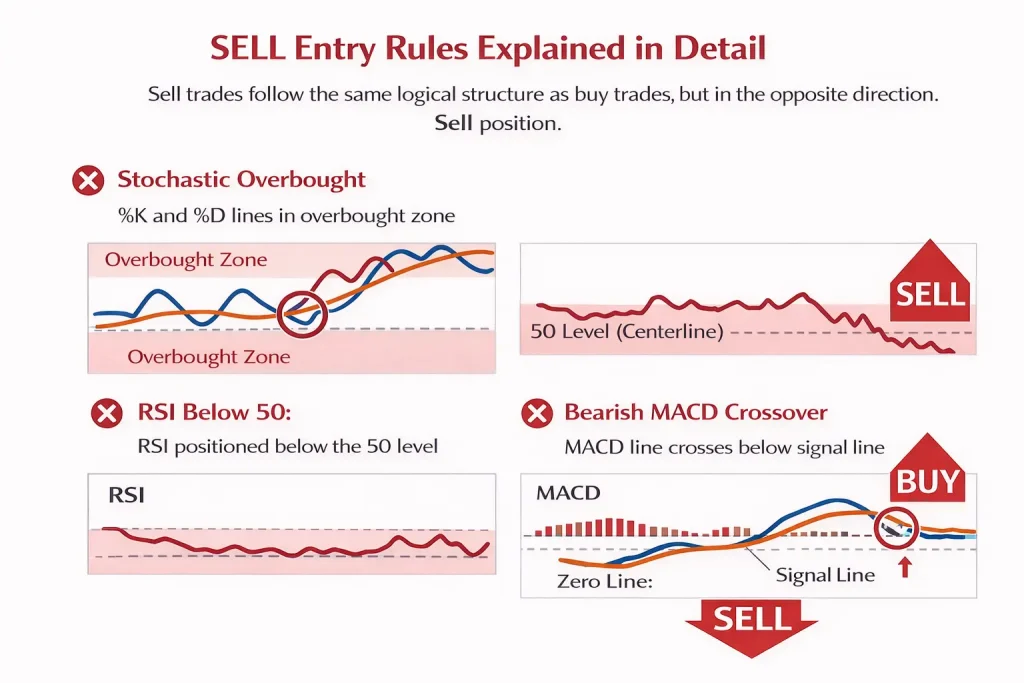 SELL Entry Rules Explained in Detail

Sell trades follow the same logical structure as buy trades, but in the opposite direction. Sell position.

Stochastic Overbought

%K and %D lines in overbought zone

Overbought Zone

Overbought Zone

SELL

50 Level (Centerline)

RSI Below 50:

RSI positioned below the 50 level

RSI

Bearish MACD Crossover

MACD line crosses below signal line

BUY

MACD

Zero Line:

Signal Line

SELL